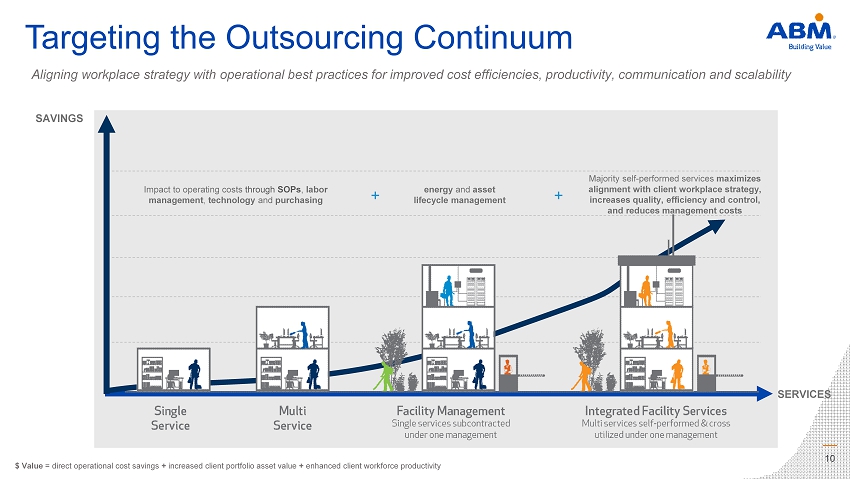 Targeting the Outsourcing Continuum

ABM
Building Value

Aligning workplace strategy with operational best practices for improved cost efficiencies, productivity, communication and scalability

SAVINGS

Impact to operating costs through SOPs, labor management, technology and purchasing

+

energy and asset lifecycle management

+

Majority self-performed services maximizes alignment with client workplace strategy, increases quality, efficiency and control, and reduces management costs

SERVICES

Single Service

Multi Service

Facility Management
Single services subcontracted under one management

Integrated Facility Services
Multi services self-performed & cross utilized under one management

$ Value = direct operational cost savings + increased client portfolio asset value + enhanced client workforce productivity

10